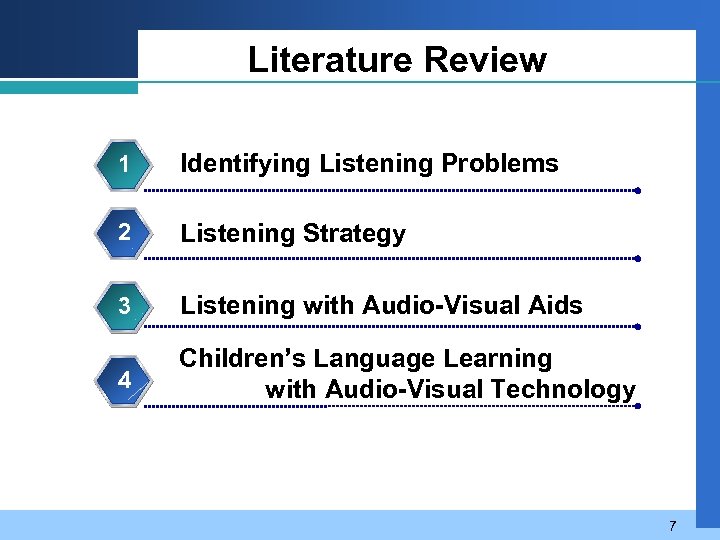 Literature Review

1 Identifying Listening Problems

2 Listening Strategy

3 Listening with Audio-Visual Aids

4 Children's Language Learning with Audio-Visual Technology

7